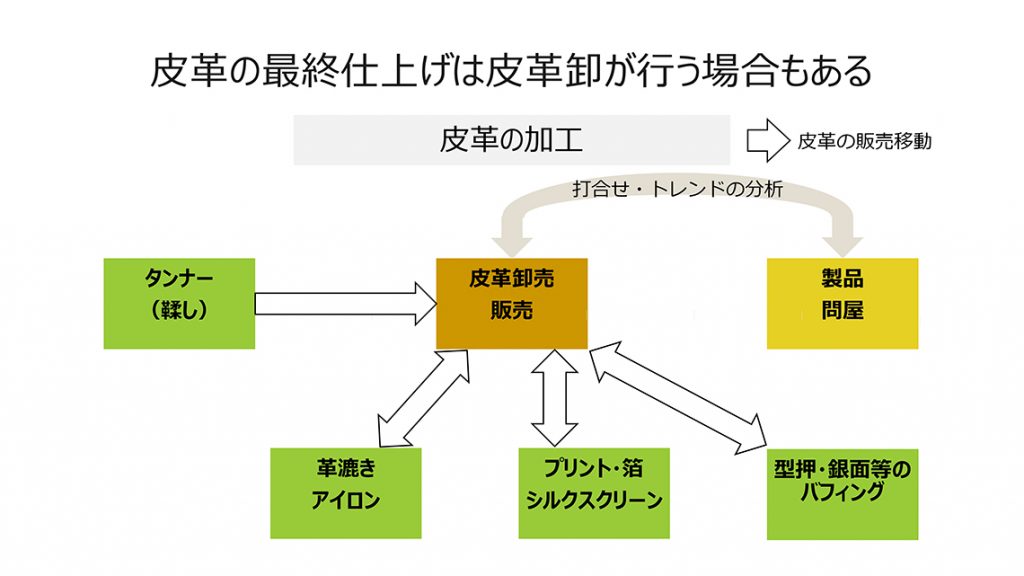 皮革の最終仕上げは皮革卸が行う場合もある

皮革の加工

皮革の販売移動

打合せ・トレンドの分析

タンナー
（鞣し）

皮革卸売
販売

製品
問屋

革漉き
アイロン

プリント・箔
シルクスクリーン

型押・銀面等の
バフィング